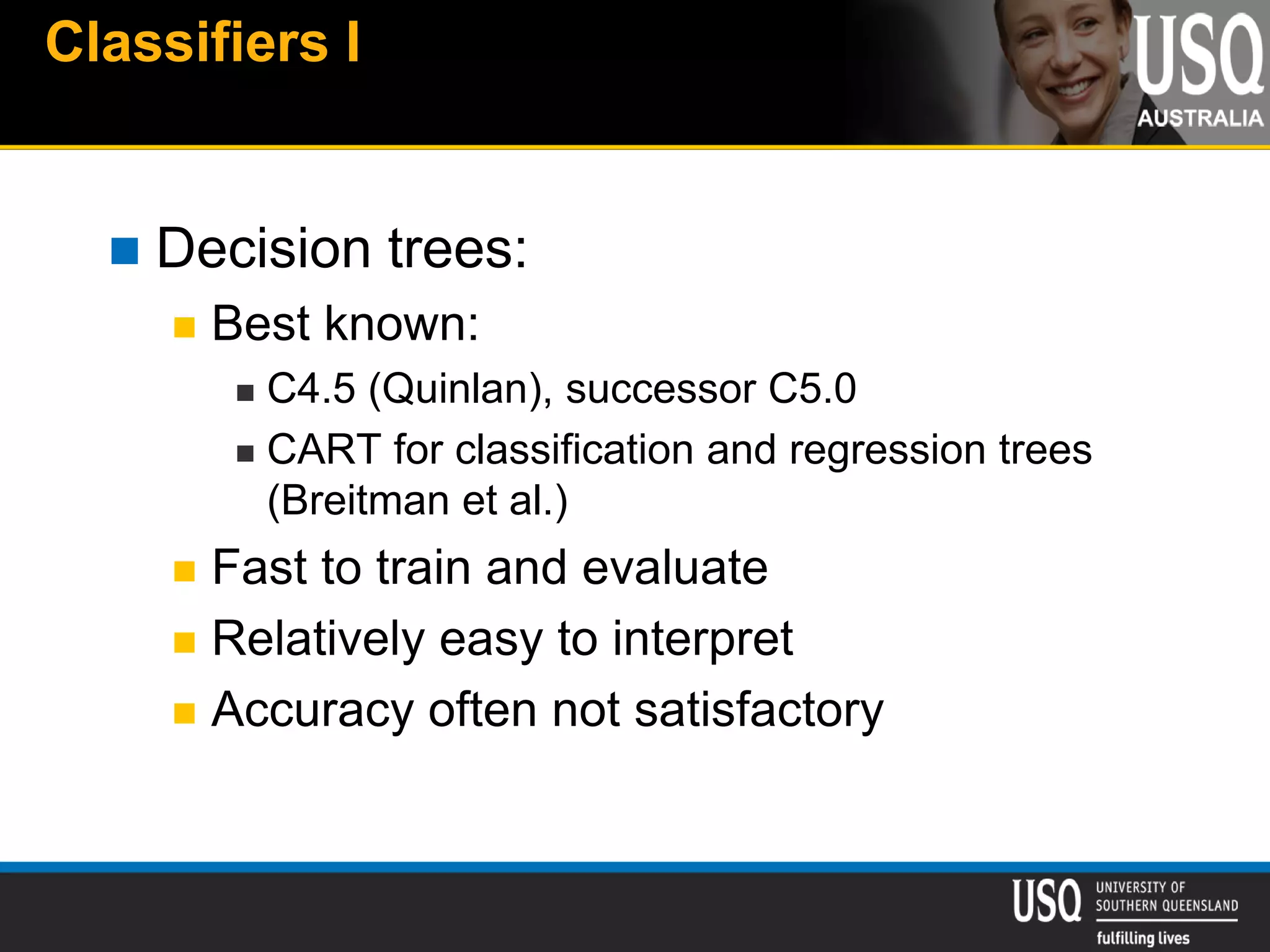 Classifiers I

USQ
AUSTRALIA

Decision trees:

Best known:

C4.5 (Quinlan), successor C5.0

CART for classification and regression trees (Breitman et al.)

Fast to train and evaluate

Relatively easy to interpret

Accuracy often not satisfactory

USQ UNIVERSITY OF SOUTHERN QUEENSLAND
fulfilling lives